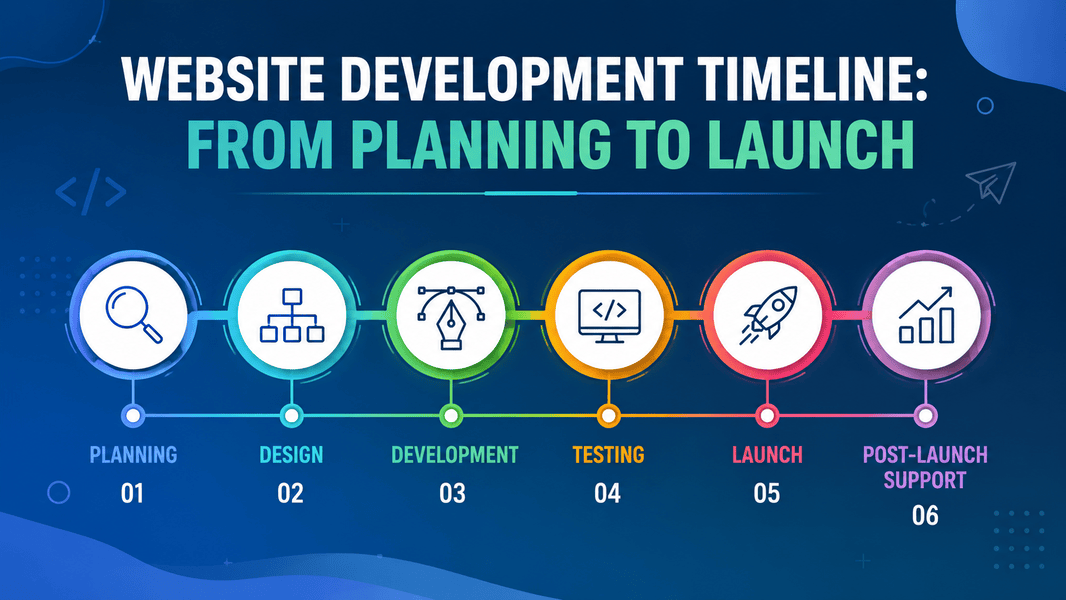 WEBSITE DEVELOPMENT TIMELINE:
FROM PLANNING TO LAUNCH

</>

</>

PLANNING
01

DESIGN
02

DEVELOPMENT
03

TESTING
04

LAUNCH
05

POST-LAUNCH SUPPORT
06